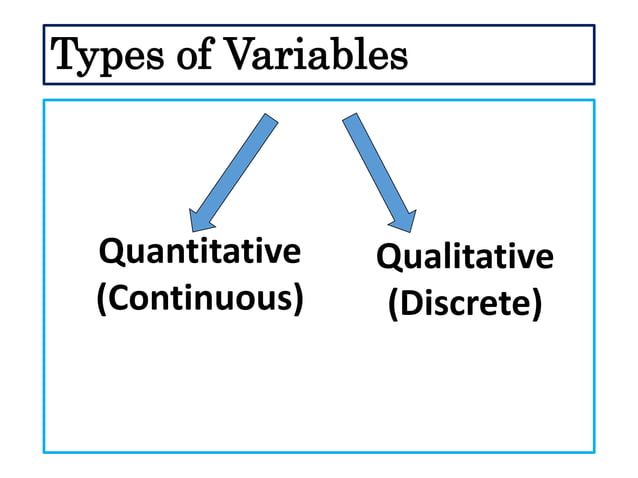 Types of Variables

Quantitative
(Continuous)

Qualitative
(Discrete)